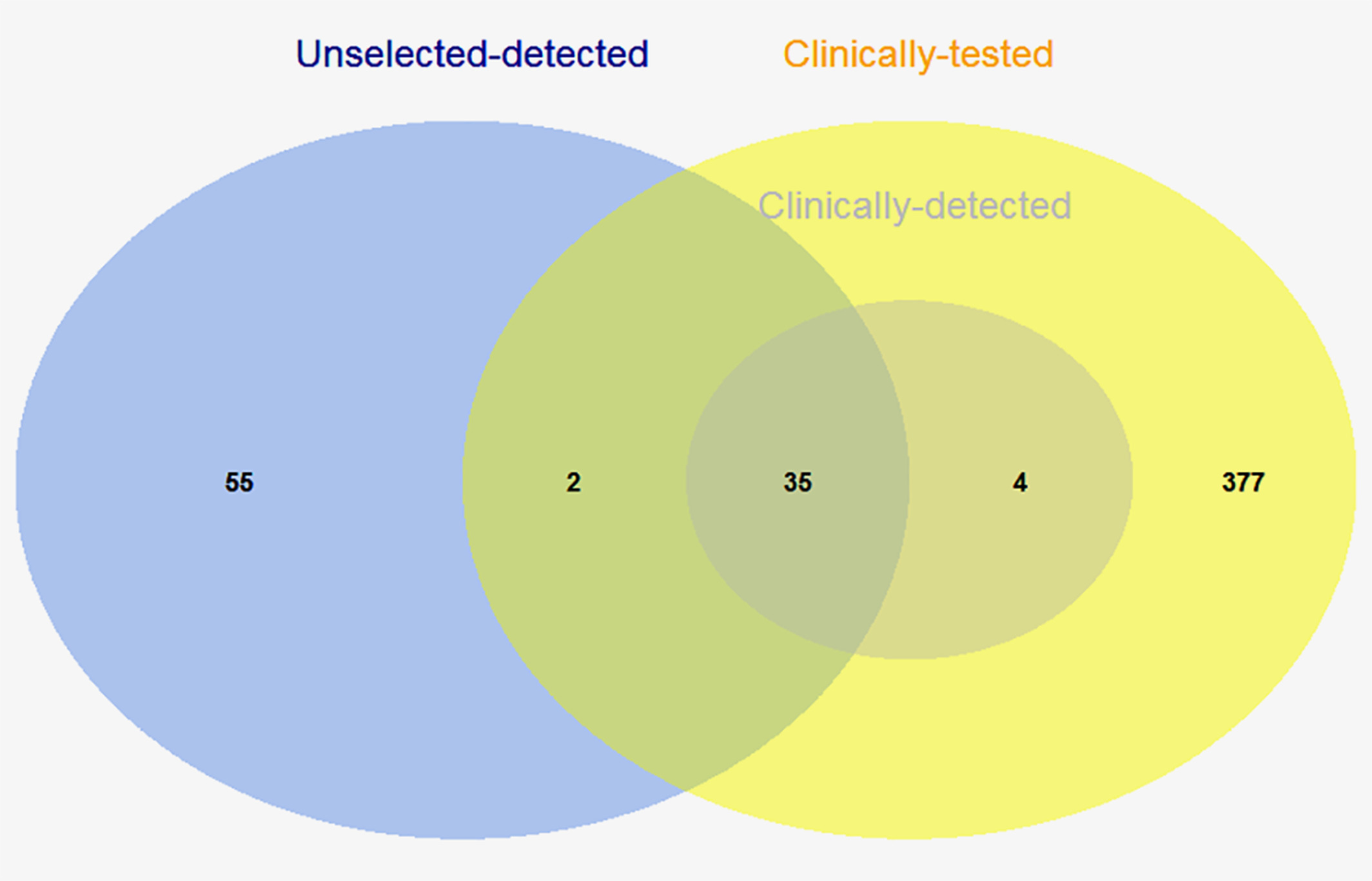 Unselected-detected

Clinically-tested

Clinically-detected

55

2

35

4

377